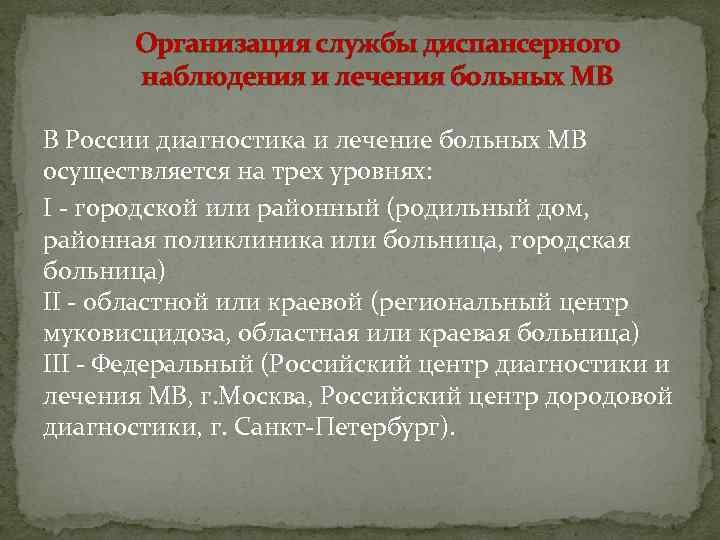 Организация службы диспансерного наблюдения и лечения больных МВ

В России диагностика и лечение больных МВ осуществляется на трех уровнях:

I - городской или районный (родильный дом, районная поликлиника или больница, городская больница)
II - областной или краевой (региональный центр муковисцидоза, областная или краевая больница)
III - Федеральный (Российский центр диагностики и лечения МВ, г.Москва, Российский центр дородовой диагностики, г. Санкт-Петербург).